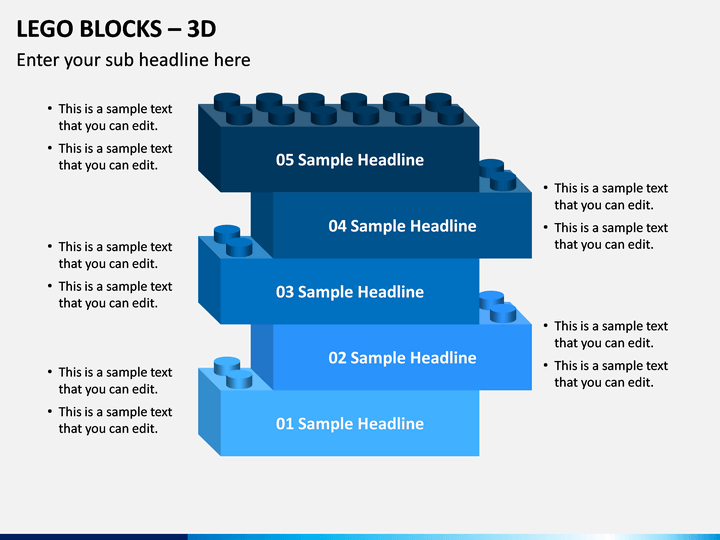 LEGO BLOCKS – 3D

Enter your sub headline here

• This is a sample text that you can edit.
• This is a sample text that you can edit.

05 Sample Headline

• This is a sample text that you can edit.
• This is a sample text that you can edit.

04 Sample Headline

• This is a sample text that you can edit.
• This is a sample text that you can edit.

03 Sample Headline

• This is a sample text that you can edit.
• This is a sample text that you can edit.

02 Sample Headline

• This is a sample text that you can edit.
• This is a sample text that you can edit.

01 Sample Headline